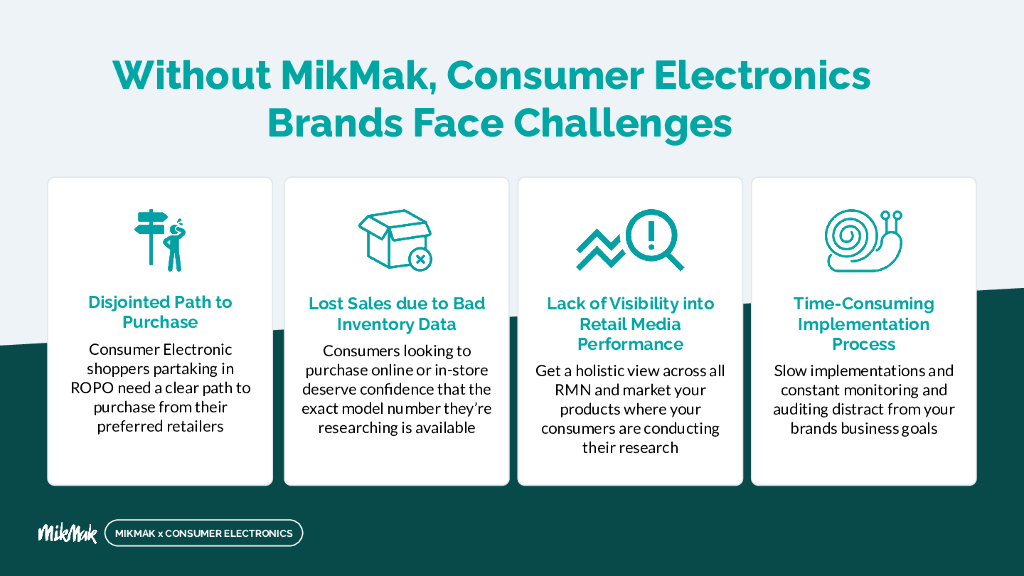 Without MikMak, Consumer Electronics Brands Face Challenges

Disjointed Path to Purchase

Consumer Electronic shoppers partaking in ROPO need a clear path to purchase from their preferred retailers

Lost Sales due to Bad Inventory Data

Consumers looking to purchase online or in-store deserve confidence that the exact model number they're researching is available

Lack of Visibility into Retail Media Performance

Get a holistic view across all RMN and market your products where your consumers are conducting their research

Time-Consuming Implementation Process

Slow implementations and constant monitoring and auditing distract from your brands business goals

MikMak

MIKMAK x CONSUMER ELECTRONICS